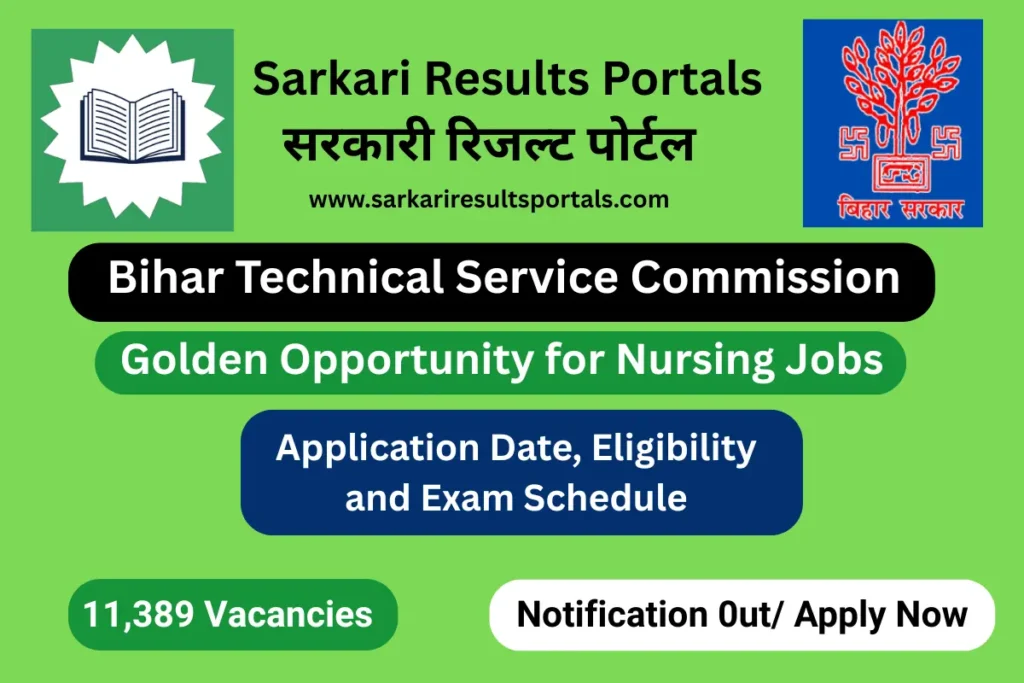 Sarkari Results Portals
सरकारी रिजल्ट पोर्टल
www.sarkariresultsportals.com

बिहार सरकार

Bihar Technical Service Commission

Golden Opportunity for Nursing Jobs

Application Date, Eligibility and Exam Schedule

11,389 Vacancies

Notification 0ut/ Apply Now